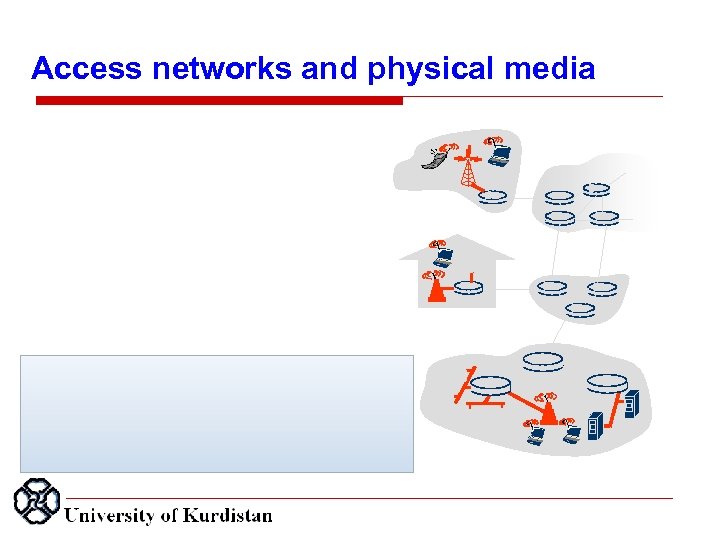 Access networks and physical media

University of Kurdistan